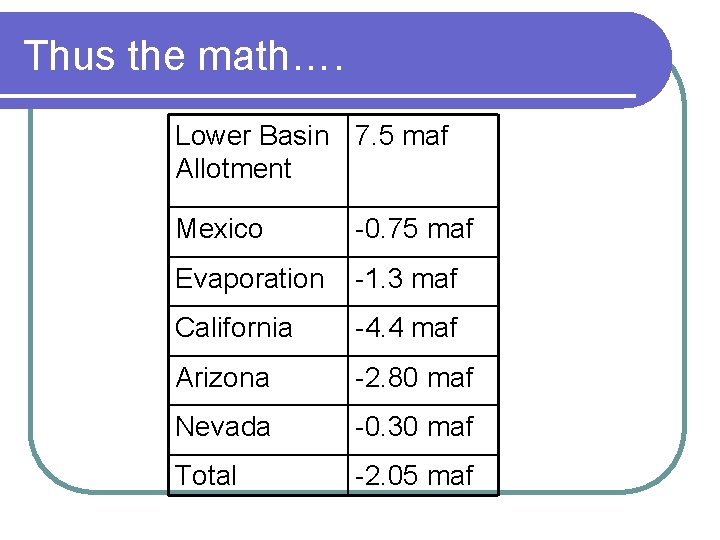 Thus the math….

| Lower Basin Allotment | 7.5 maf |
|---|---|
| Mexico | -0.75 maf |
| Evaporation | -1.3 maf |
| California | -4.4 maf |
| Arizona | -2.80 maf |
| Nevada | -0.30 maf |
| Total | -2.05 maf |